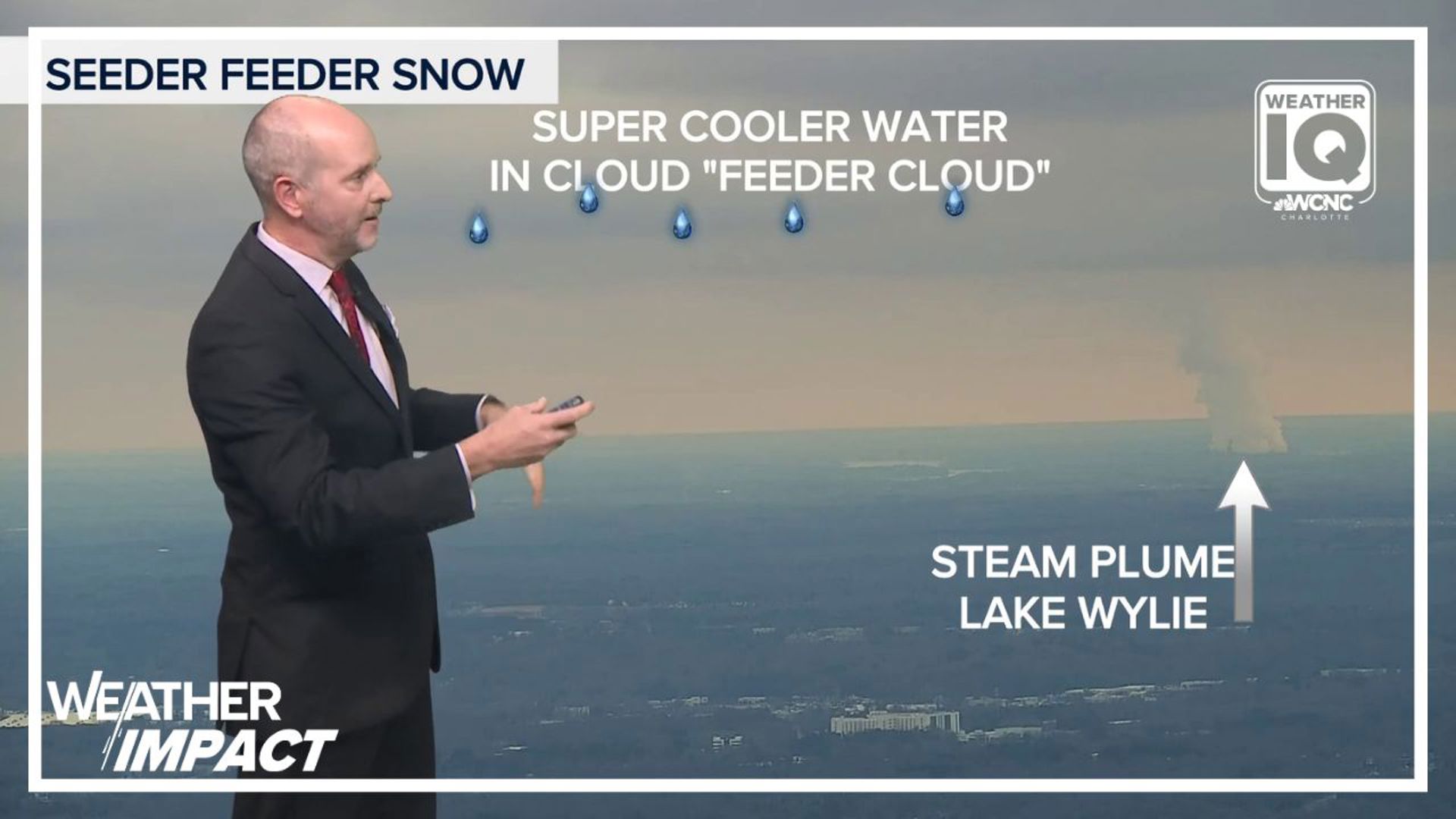 SEEDER FEEDER SNOW

SUPER COOLER WATER
IN CLOUD "FEEDER CLOUD"

WEATHER
IQ
WCNC
CHARLOTTE

STEAM PLUME
LAKE WYLIE

WEATHER
IMPACT